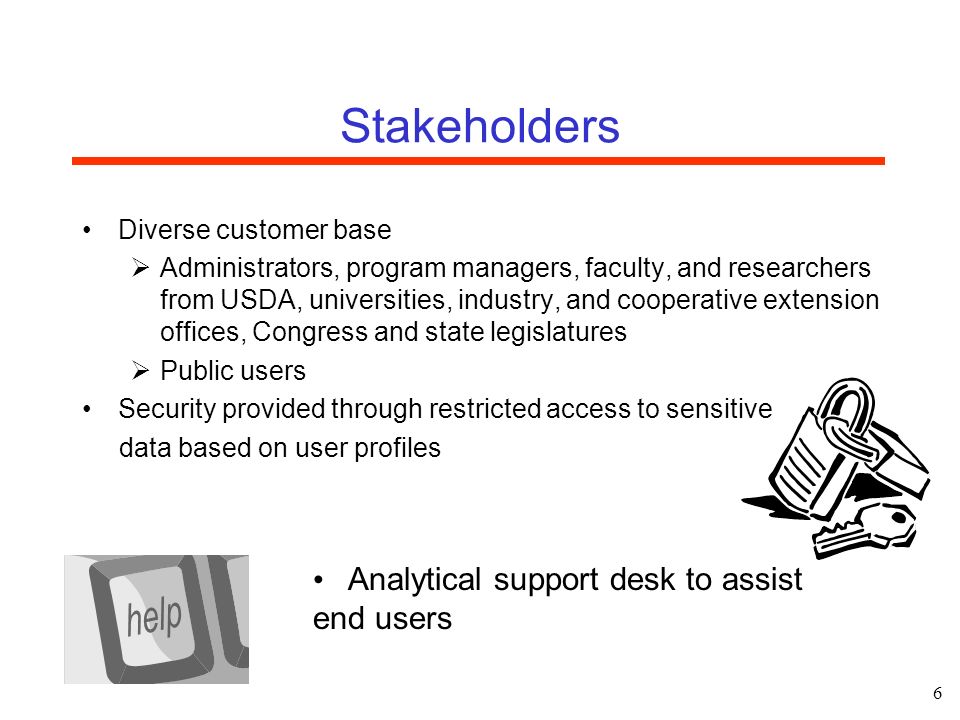 Stakeholders

• Diverse customer base
  ➢ Administrators, program managers, faculty, and researchers from USDA, universities, industry, and cooperative extension offices, Congress and state legislatures
  ➢ Public users
• Security provided through restricted access to sensitive data based on user profiles

help

• Analytical support desk to assist end users

6